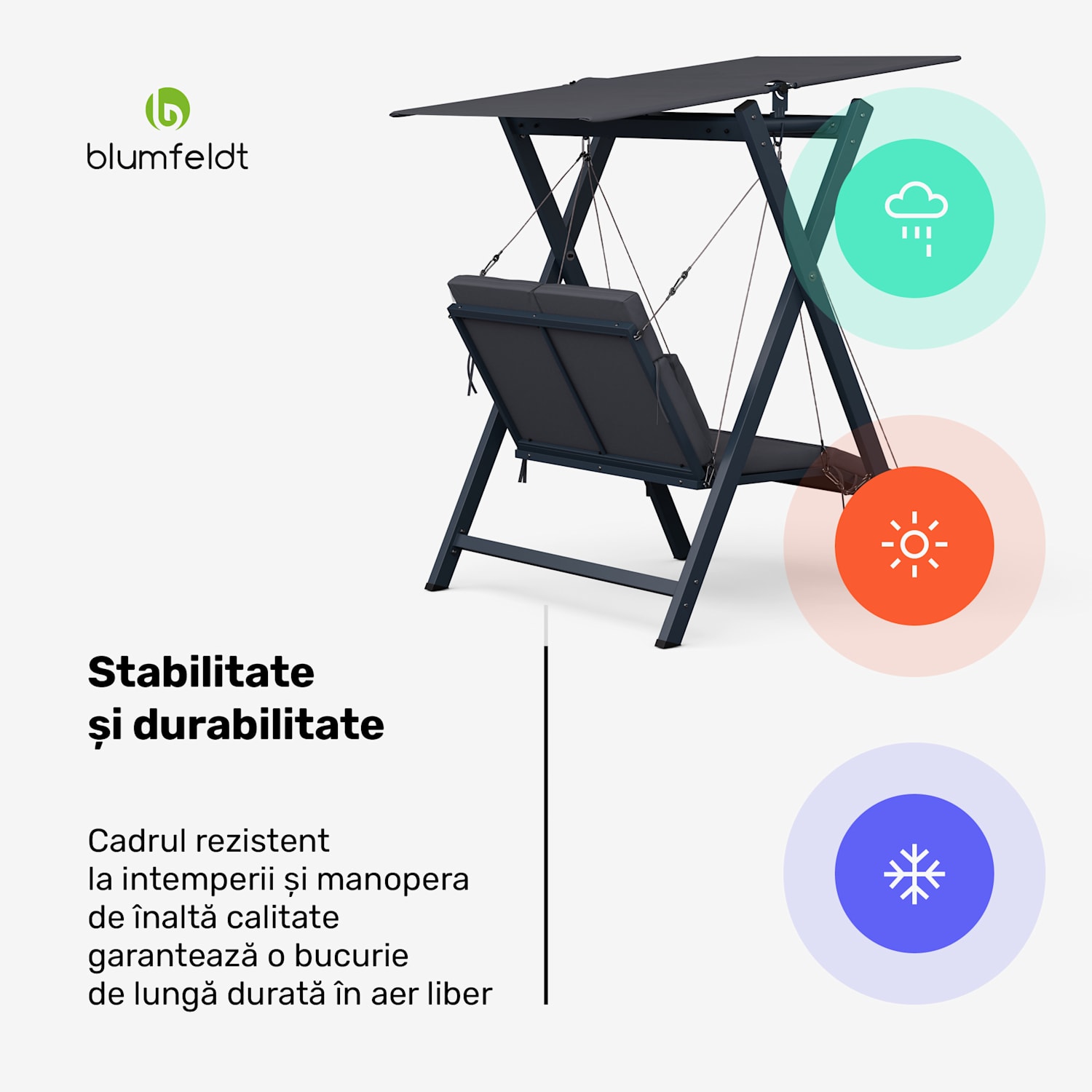 blumfeldt

Stabilitate
și durabilitate

Cadrul rezistent
la intemperii și manopera
de înaltă calitate
garantează o bucurie
de lungă durată în aer liber